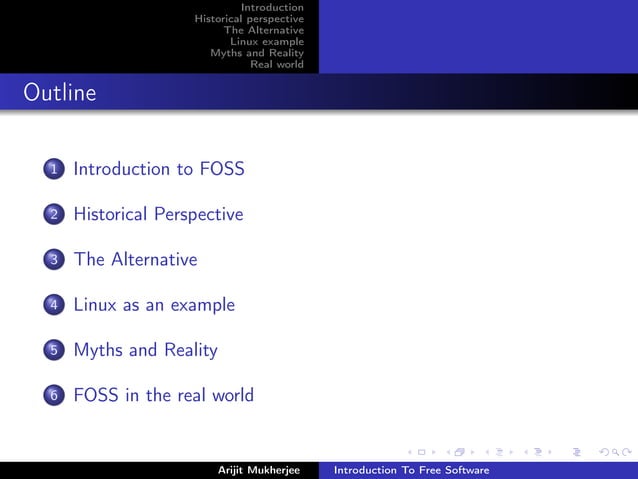 Introduction
Historical perspective
The Alternative
Linux example
Myths and Reality
Real world

Outline

1 Introduction to FOSS

2 Historical Perspective

3 The Alternative

4 Linux as an example

5 Myths and Reality

6 FOSS in the real world

Arijit Mukherjee
Introduction To Free Software